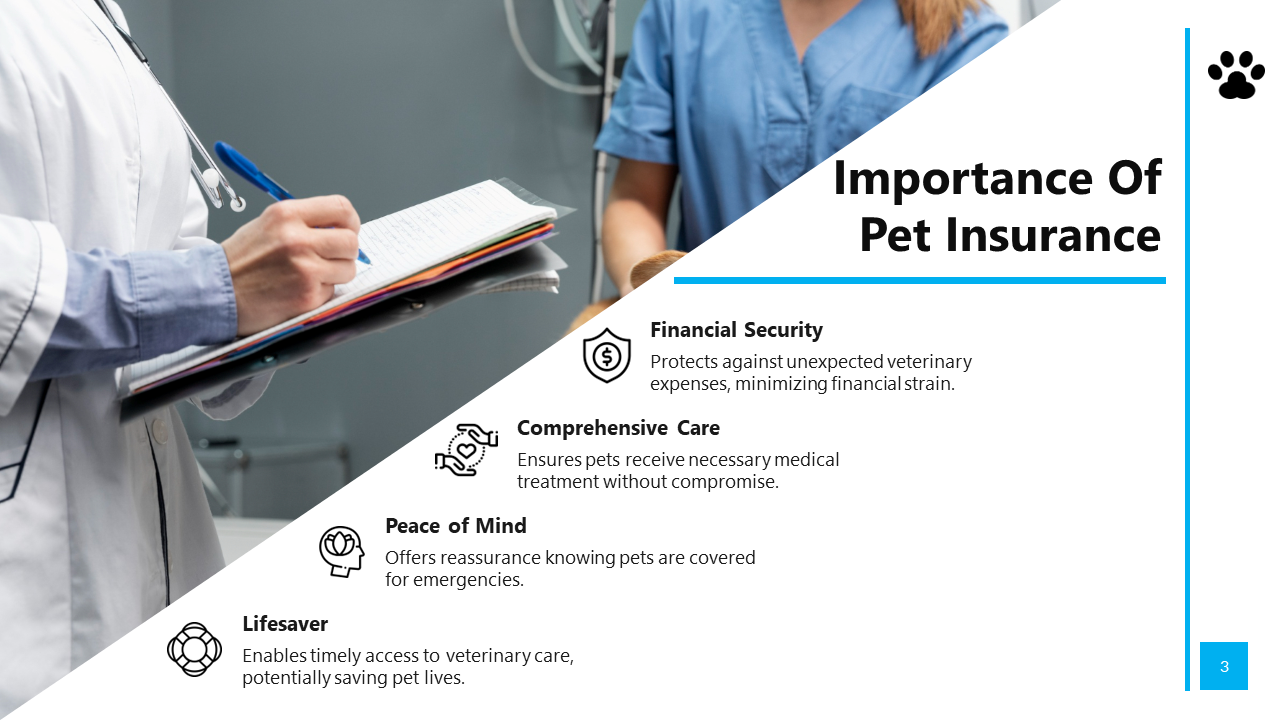 Importance Of Pet Insurance

Financial Security
Protects against unexpected veterinary expenses, minimizing financial strain.

Comprehensive Care
Ensures pets receive necessary medical treatment without compromise.

Peace of Mind
Offers reassurance knowing pets are covered for emergencies.

Lifesaver
Enables timely access to veterinary care, potentially saving pet lives.

3